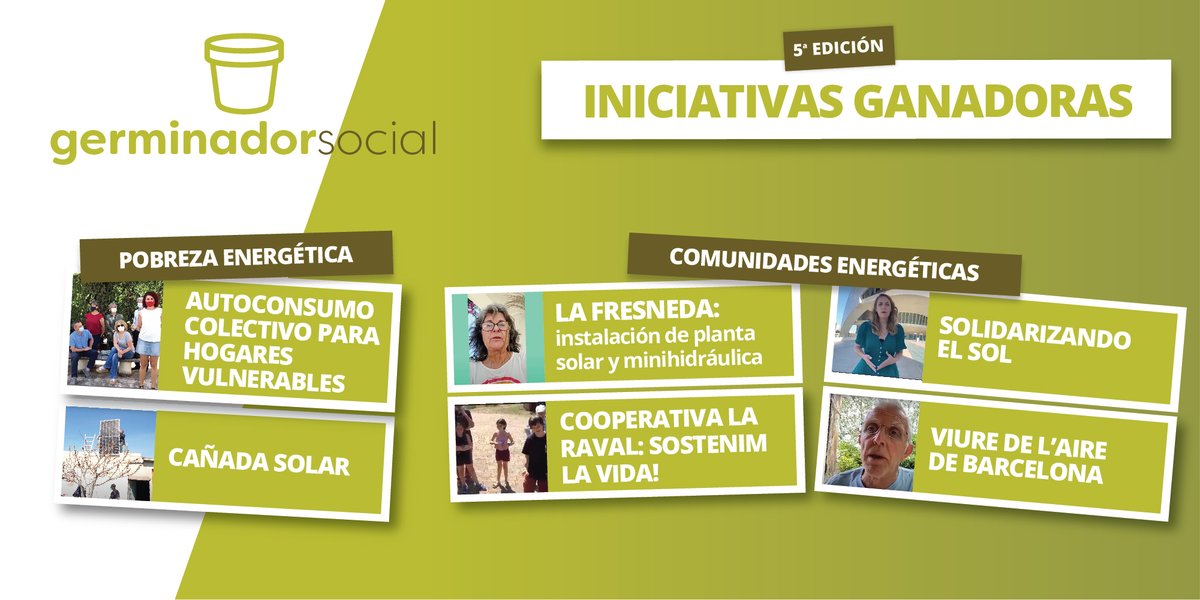 germinadorsocial

5ª EDICIÓN

INICIATIVAS GANADORAS

POBREZA ENERGÉTICA

AUTOCONSUMO COLECTIVO PARA HOGARES VULNERABLES

CAÑADA SOLAR

COMUNIDADES ENERGÉTICAS

LA FRESNEDA: instalación de planta solar y minihidráulica

COOPERATIVA LA RAVAL: SOSTENIM LA VIDA!

SOLIDARIZANDO EL SOL

VIURE DE L'AIRE DE BARCELONA